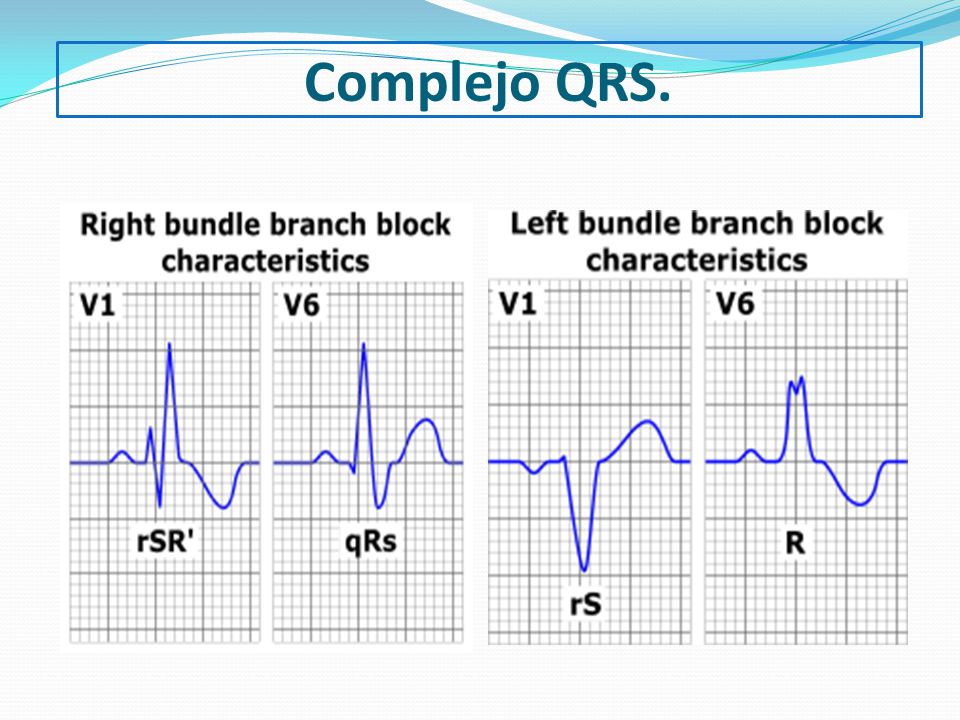 Complejo QRS.

Right bundle branch block characteristics

V1

rSR'

V6

qRs

Left bundle branch block characteristics

V1

rS

V6

R